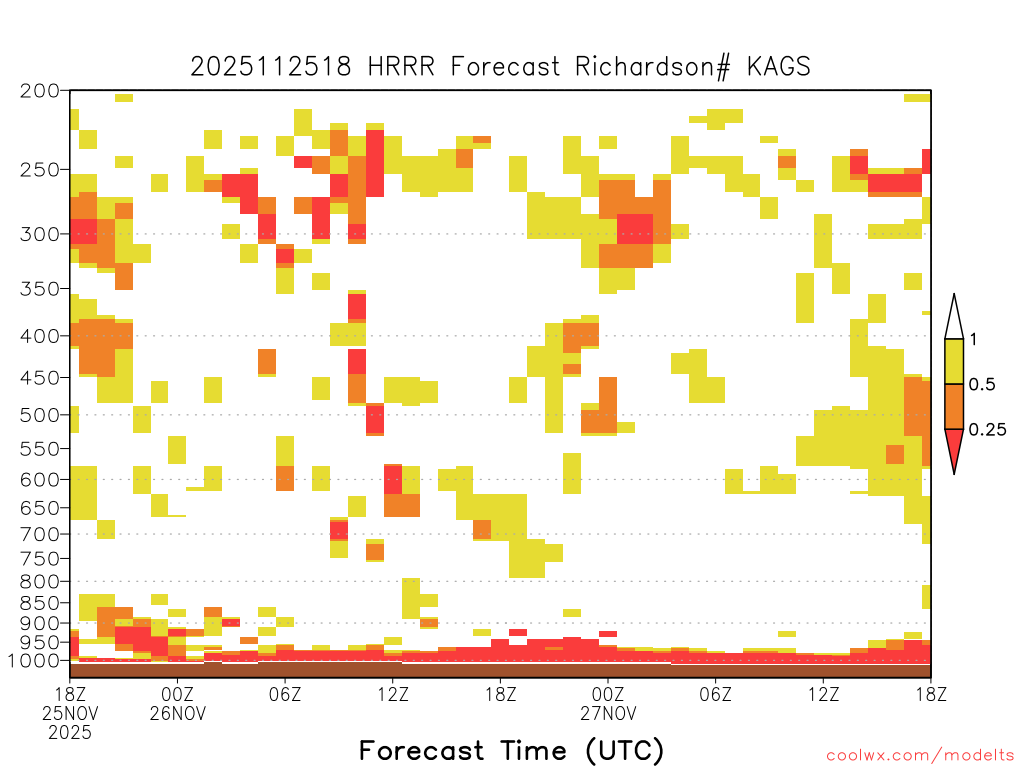 2025112518 HRRR Forecast Richardson# KAGS

200
250
300
350
400
450
500
550
600
650
700
750
800
850
900
950
1000

1
0.5
0.25

18Z
25NOV
2025
00Z
26NOV
06Z
12Z
18Z
00Z
27NOV
06Z
12Z
18Z

Forecast Time (UTC)

coolwx.com/modelts